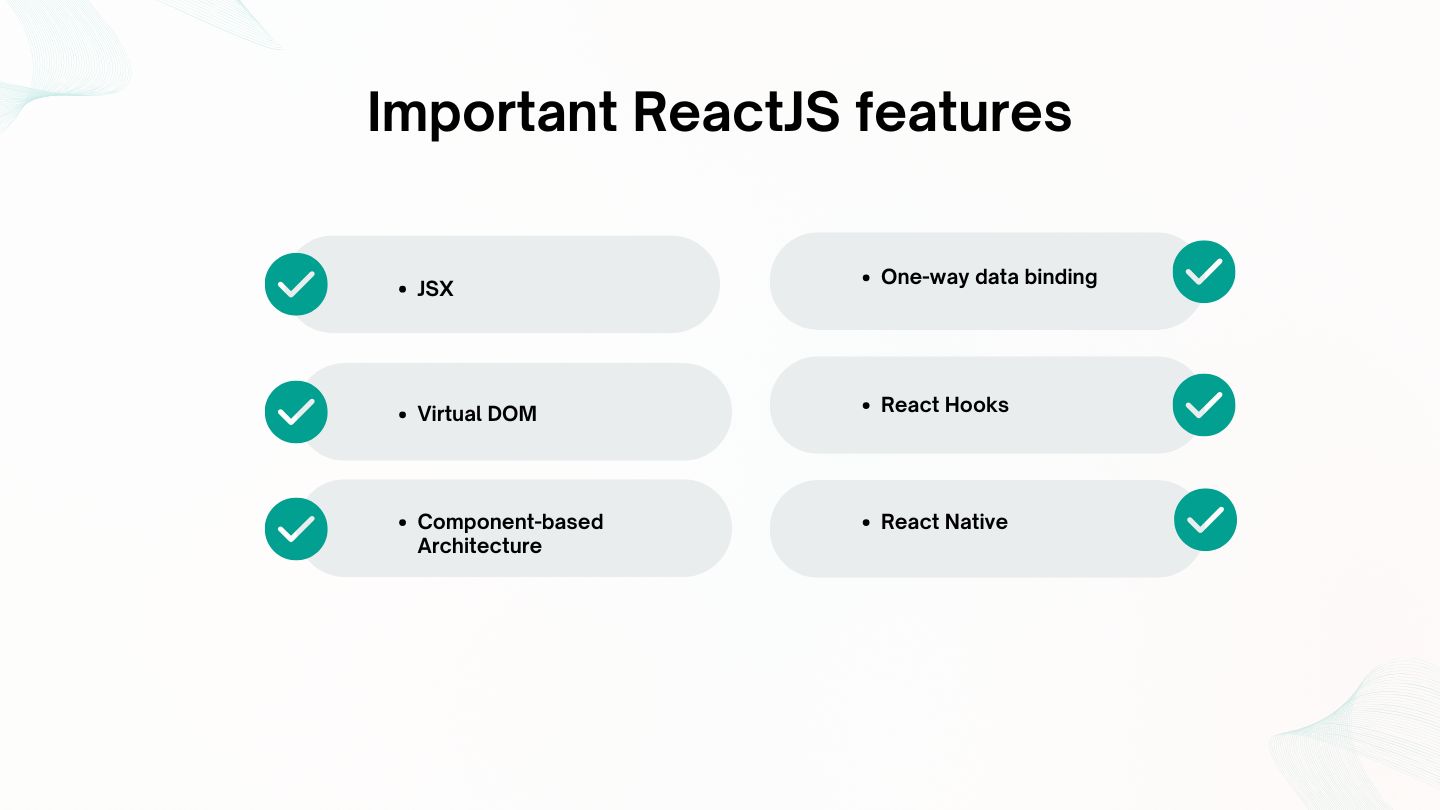 Important ReactJS features

• JSX

• Virtual DOM

• Component-based Architecture

• One-way data binding

• React Hooks

• React Native